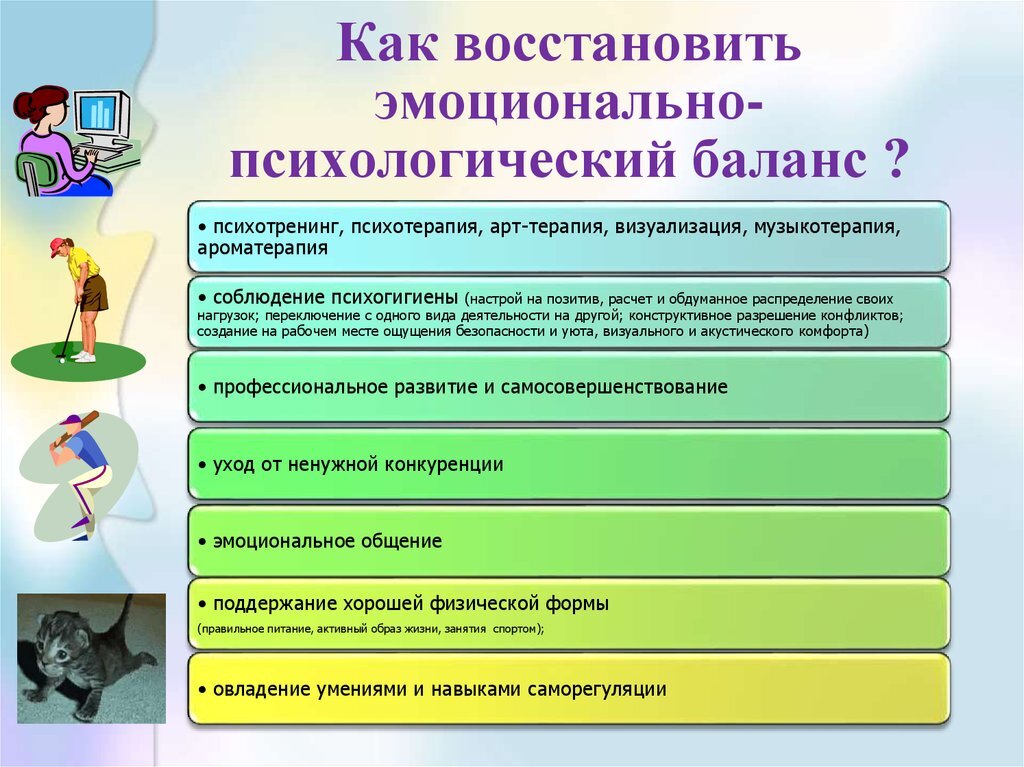 Как восстановить эмоционально-психологический баланс ?

• психотренинг, психотерапия, арт-терапия, визуализация, музыкотерапия, ароматерапия

• соблюдение психогигиены (настрой на позитив, расчет и обдуманное распределение своих нагрузок; переключение с одного вида деятельности на другой; конструктивное разрешение конфликтов; создание на рабочем месте ощущения безопасности и уюта, визуального и акустического комфорта)

• профессиональное развитие и самосовершенствование

• уход от ненужной конкуренции

• эмоциональное общение

• поддержание хорошей физической формы
(правильное питание, активный образ жизни, занятия спортом);

• овладение умениями и навыками саморегуляции